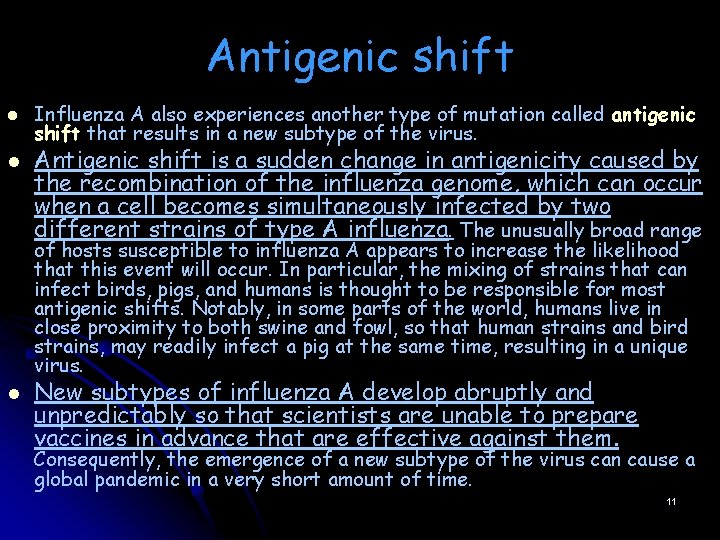 Antigenic shift

- Influenza A also experiences another type of mutation called antigenic shift that results in a new subtype of the virus.
- Antigenic shift is a sudden change in antigenicity caused by the recombination of the influenza genome, which can occur when a cell becomes simultaneously infected by two different strains of type A influenza. The unusually broad range of hosts susceptible to influenza A appears to increase the likelihood that this event will occur. In particular, the mixing of strains that can infect birds, pigs, and humans is thought to be responsible for most antigenic shifts. Notably, in some parts of the world, humans live in close proximity to both swine and fowl, so that human strains and bird strains, may readily infect a pig at the same time, resulting in a unique virus.
- New subtypes of influenza A develop abruptly and unpredictably so that scientists are unable to prepare vaccines in advance that are effective against them. Consequently, the emergence of a new subtype of the virus can cause a global pandemic in a very short amount of time.

11